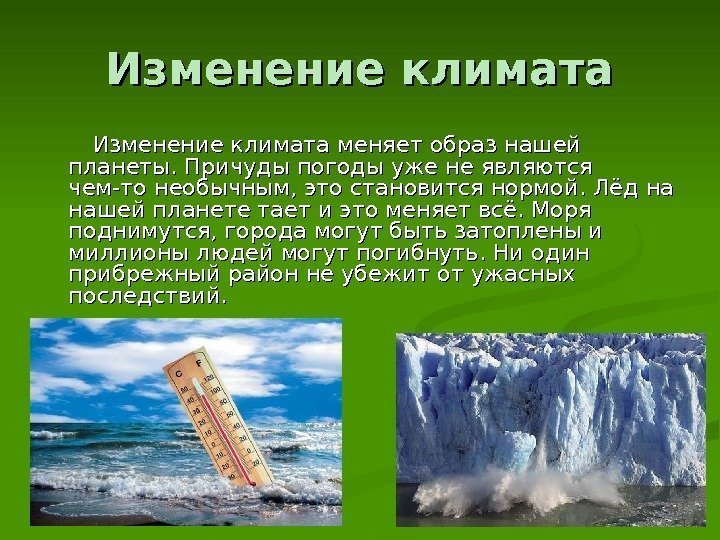 Изменение климата

Изменение климата меняет образ нашей планеты. Причуды погоды уже не являются чем-то необычным, это становится нормой. Лёд на нашей планете тает и это меняет всё. Моря поднимутся, города могут быть затоплены и миллионы людей могут погибнуть. Ни один прибрежный район не убежит от ужасных последствий.

C F